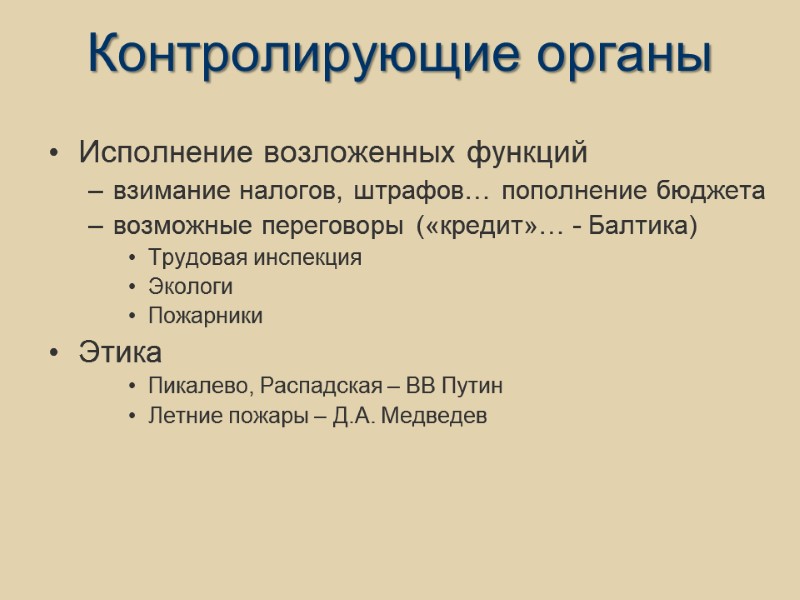 Контролирующие органы

• Исполнение возложенных функций
– взимание налогов, штрафов… пополнение бюджета
– возможные переговоры («кредит»… - Балтика)
• Трудовая инспекция
• Экологи
• Пожарники
• Этика
• Пикалево, Распадская – ВВ Путин
• Летние пожары – Д.А. Медведев